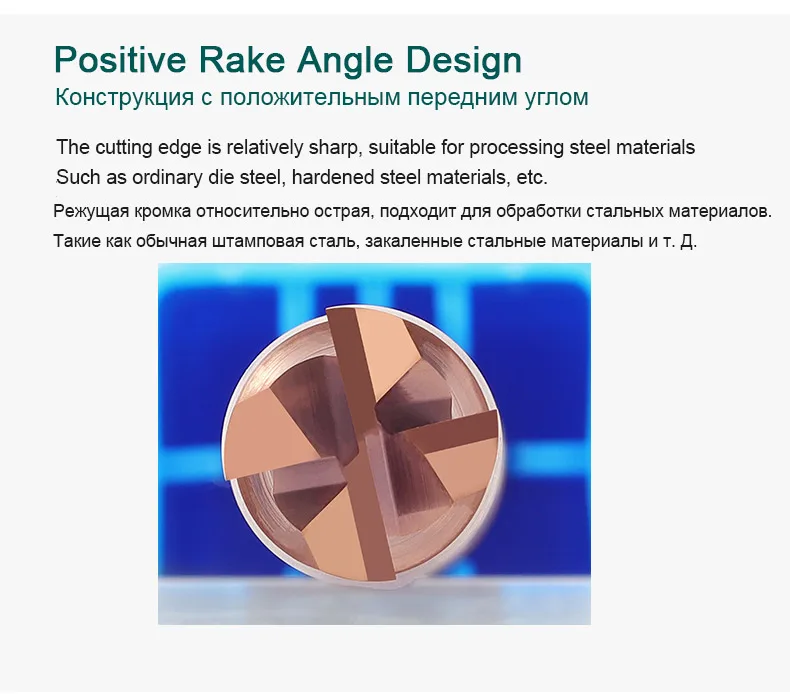 Positive Rake Angle Design
Конструкция с положительным передним углом

The cutting edge is relatively sharp, suitable for processing steel materials
Such as ordinary die steel, hardened steel materials, etc.
Режущая кромка относительно острая, подходит для обработки стальных материалов.
Такие как обычная штамповая сталь, закаленные стальные материалы и т. Д.